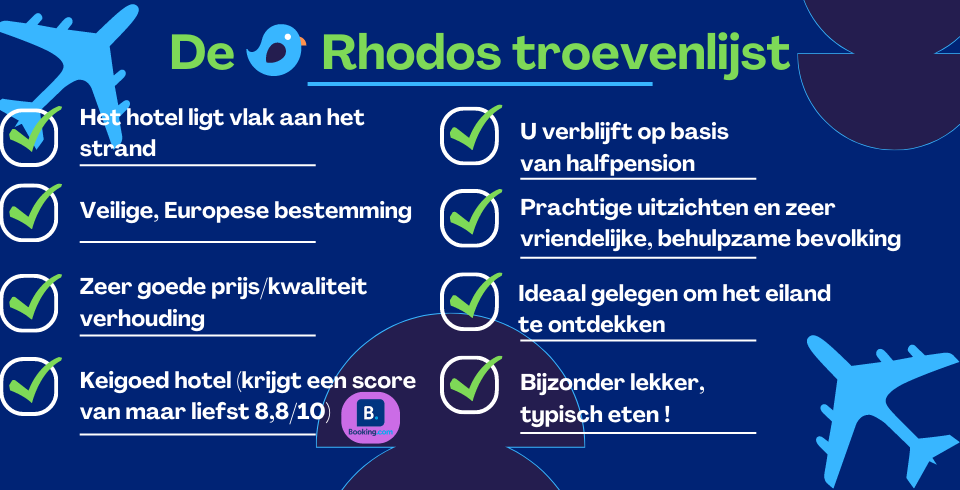 De Rhodos troevenlijst

Het hotel ligt vlak aan het strand

Veilige, Europese bestemming

Zeer goede prijs/kwaliteit verhouding

Keigoed hotel (krijgt een score van maar liefst 8,8/10)

B.
Booking.com

U verblijft op basis van halfpension

Prachtige uitzichten en zeer vriendelijke, behulpzame bevolking

Ideaal gelegen om het eiland te ontdekken

Bijzonder lekker, typisch eten !